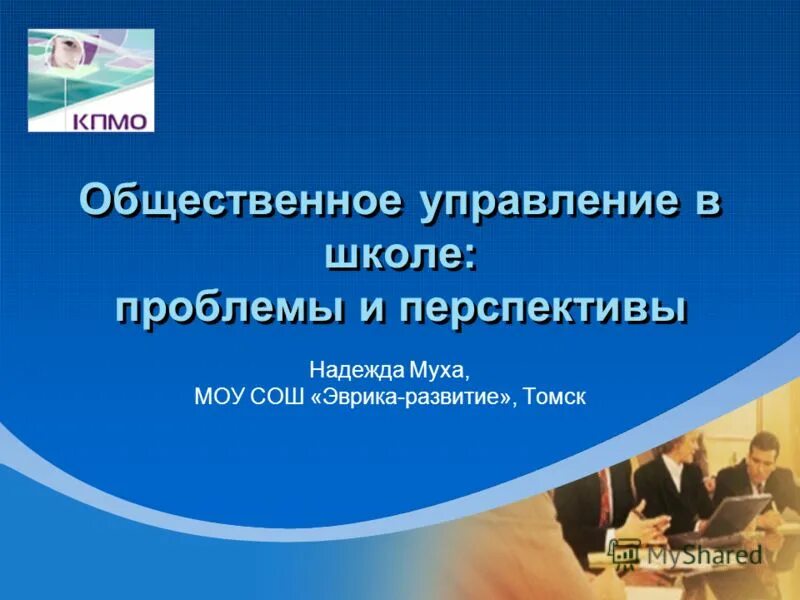 КПМО

Общественное управление в школе:
проблемы и перспективы

Надежда Муха,
МОУ СОШ «Эврика-развитие», Томск

MyShared